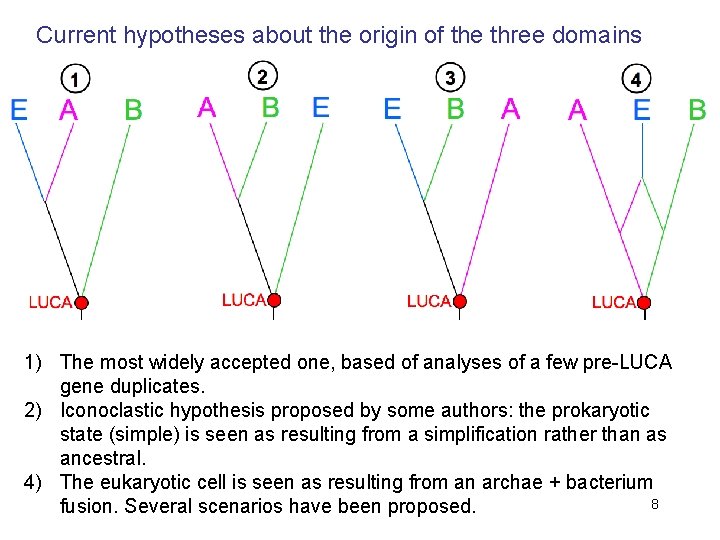 Current hypotheses about the origin of the three domains

1
E A B
LUCA

2
A B E
LUCA

3
E B A
LUCA

4
A E B
LUCA

1) The most widely accepted one, based of analyses of a few pre-LUCA gene duplicates.
2) Iconoclastic hypothesis proposed by some authors: the prokaryotic state (simple) is seen as resulting from a simplification rather than as ancestral.
4) The eukaryotic cell is seen as resulting from an archae + bacterium fusion. Several scenarios have been proposed.

8